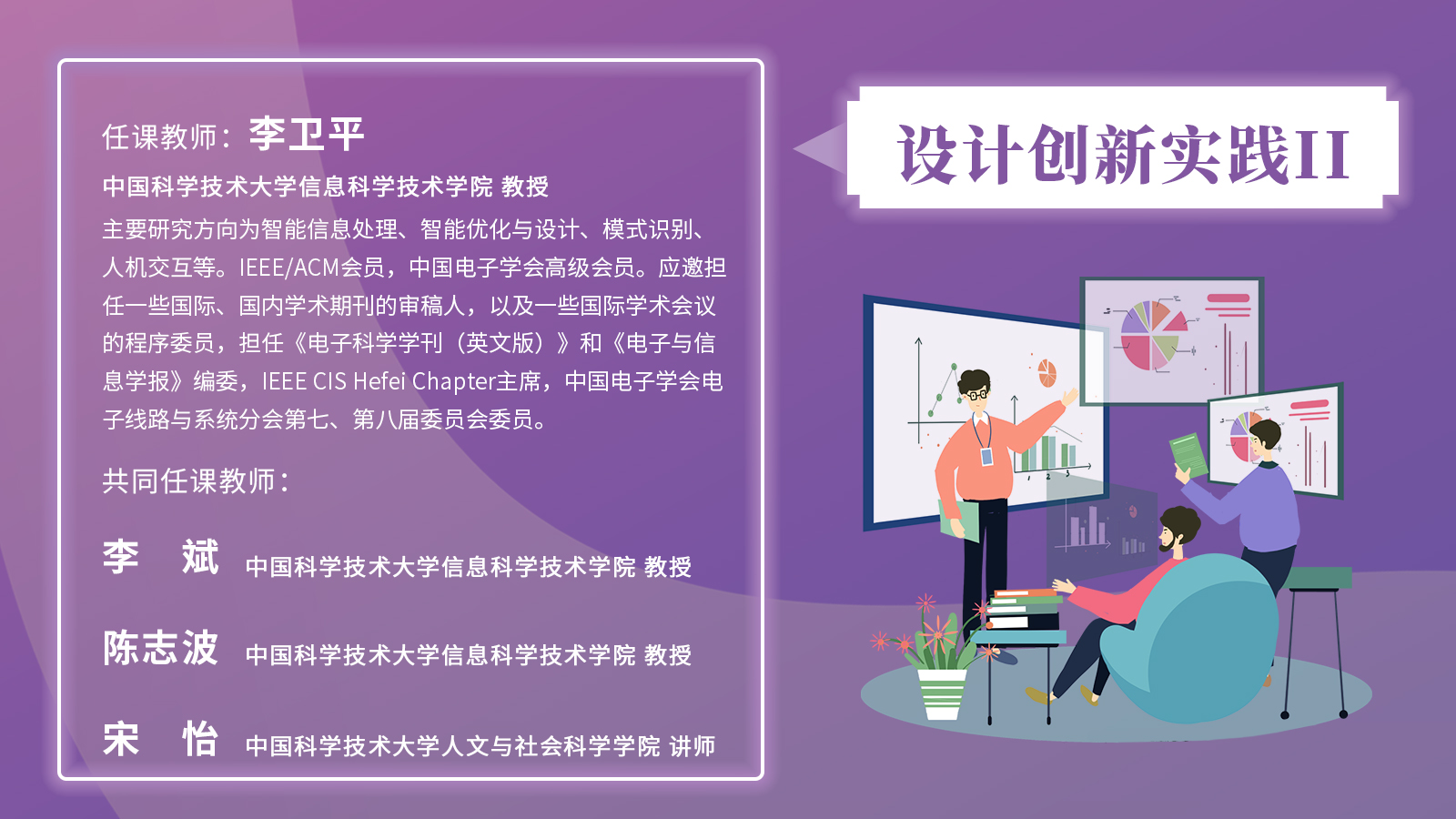 任课教师：李卫平

中国科学技术大学信息科学技术学院 教授

主要研究方向为智能信息处理、智能优化与设计、模式识别、人机交互等。IEEE/ACM会员，中国电子学会高级会员。应邀担任一些国际、国内学术期刊的审稿人，以及一些国际学术会议的程序委员，担任《电子科学学刊（英文版）》和《电子与信息学报》编委，IEEE CIS Hefei Chapter主席，中国电子学会电子线路与系统分会第七、第八届委员会委员。

共同任课教师：

李 斌 中国科学技术大学信息科学技术学院 教授

陈志波 中国科学技术大学信息科学技术学院 教授

宋 怡 中国科学技术大学人文与社会科学学院 讲师

设计创新实践II